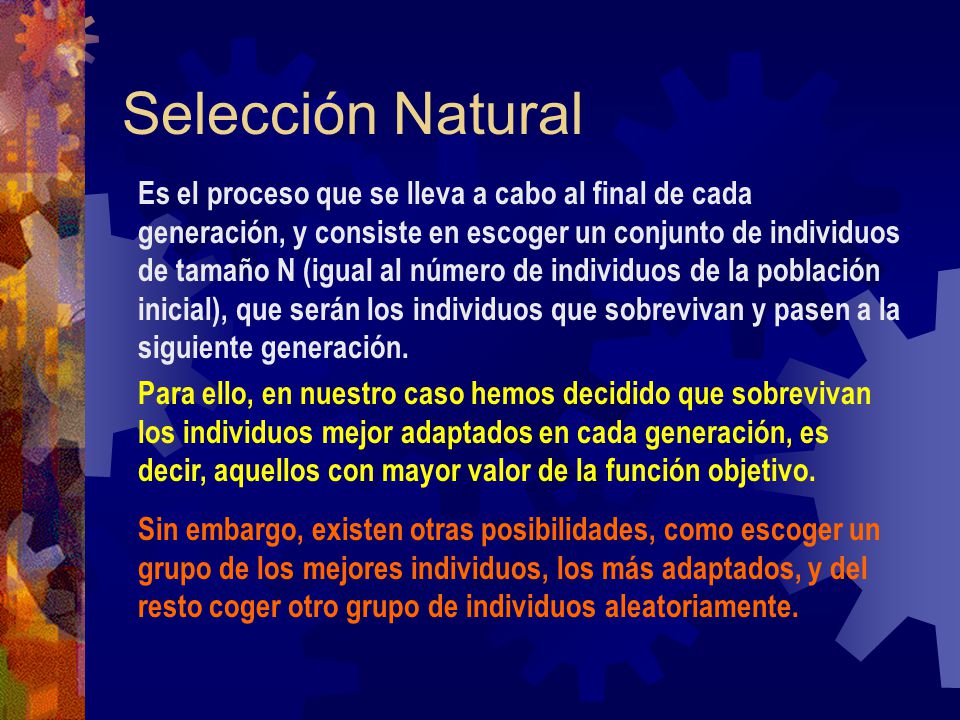 Selección Natural

Es el proceso que se lleva a cabo al final de cada generación, y consiste en escoger un conjunto de individuos de tamaño N (igual al número de individuos de la población inicial), que serán los individuos que sobrevivan y pasen a la siguiente generación.

Para ello, en nuestro caso hemos decidido que sobrevivan los individuos mejor adaptados en cada generación, es decir, aquellos con mayor valor de la función objetivo.

Sin embargo, existen otras posibilidades, como escoger un grupo de los mejores individuos, los más adaptados, y del resto coger otro grupo de individuos aleatoriamente.